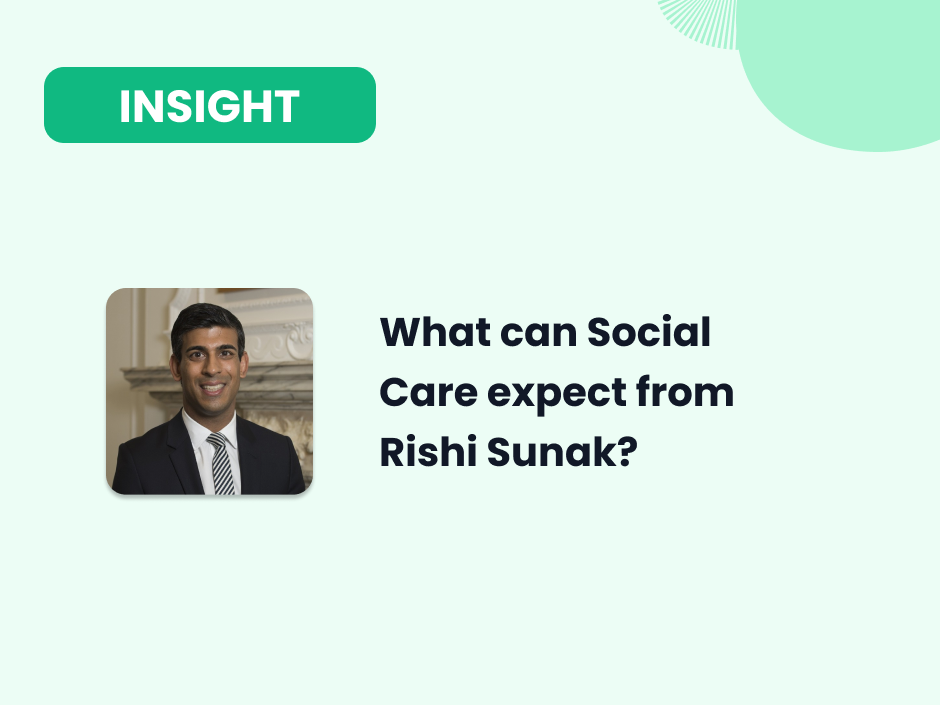 INSIGHT

What can Social Care expect from Rishi Sunak?